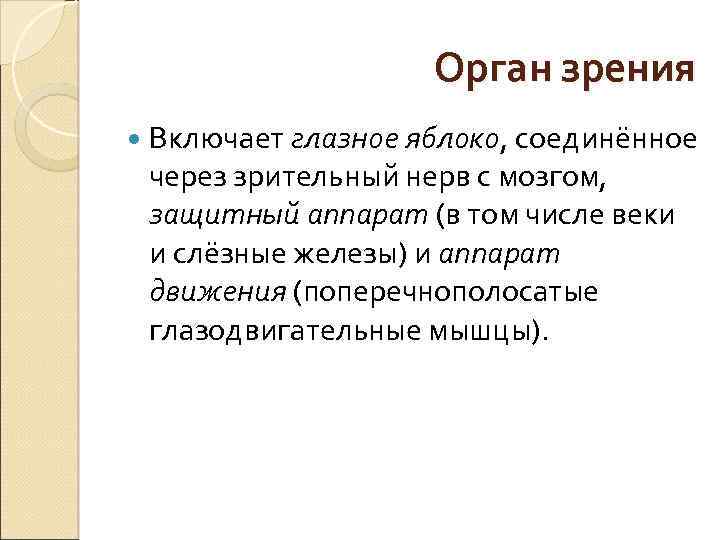 Орган зрения

Включает глазное яблоко, соединённое через зрительный нерв с мозгом, защитный аппарат (в том числе веки и слёзные железы) и аппарат движения (поперечнополосатые глазодвигательные мышцы).